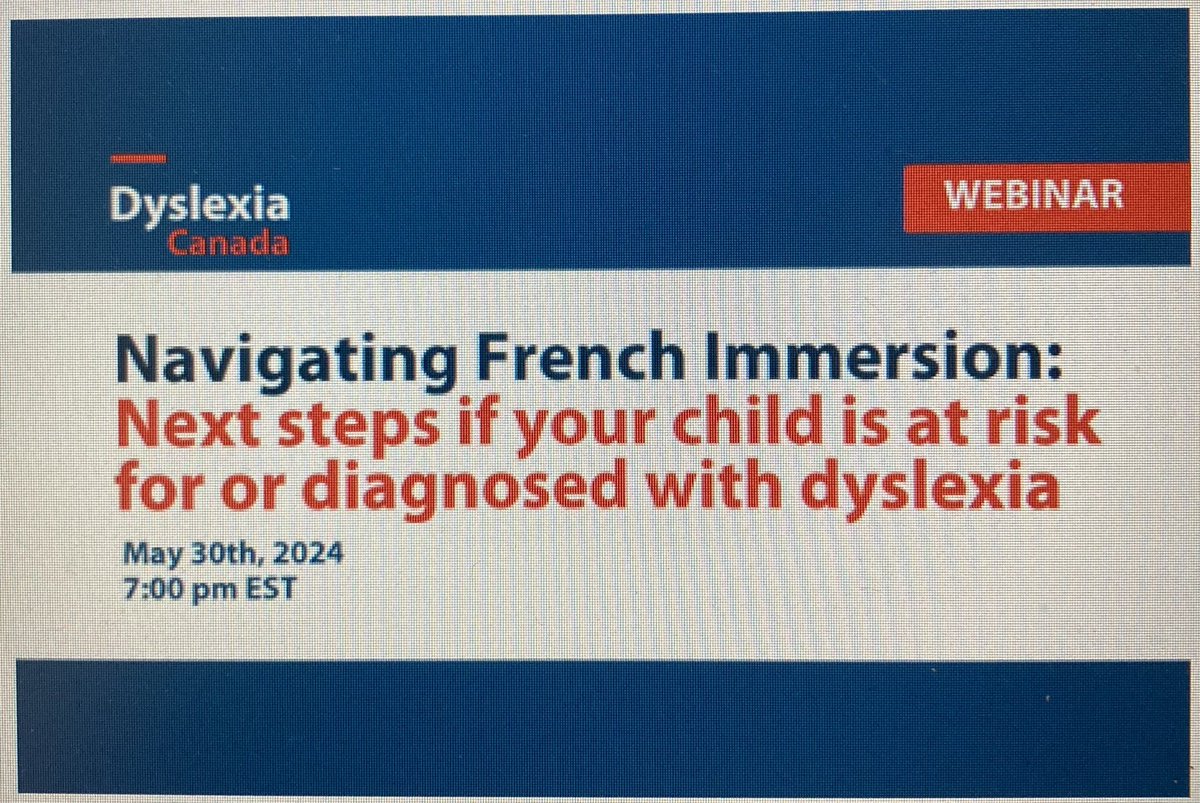 Dyslexia
Canada

WEBINAR

Navigating French Immersion:
Next steps if your child is at risk for or diagnosed with dyslexia

May 30th, 2024
7:00 pm EST